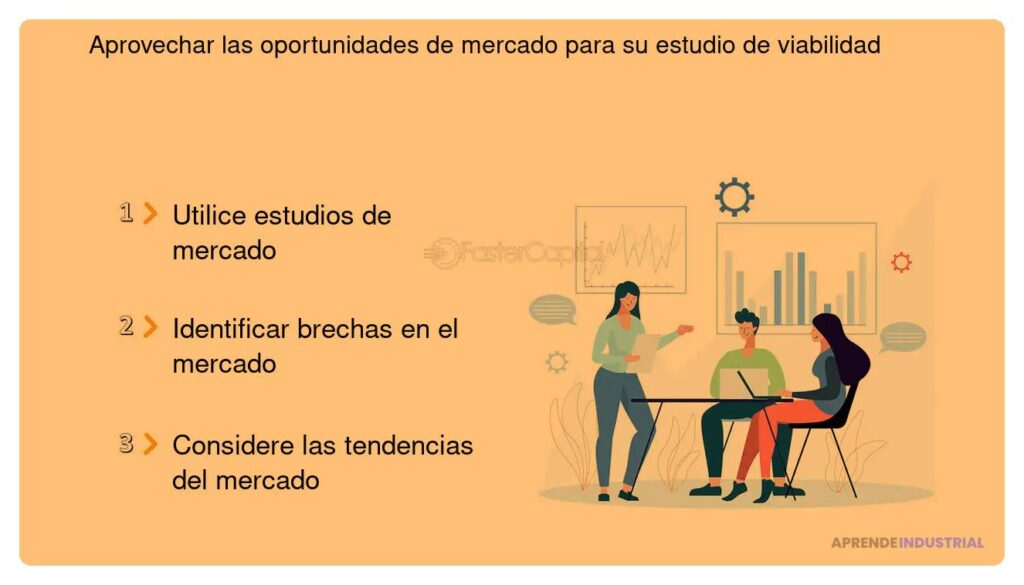 Aprovechar las oportunidades de mercado para su estudio de viabilidad

1 Utilice estudios de mercado

2 Identificar brechas en el mercado

3 Considere las tendencias del mercado

FasterCapital

APRENDEINDUSTRIAL